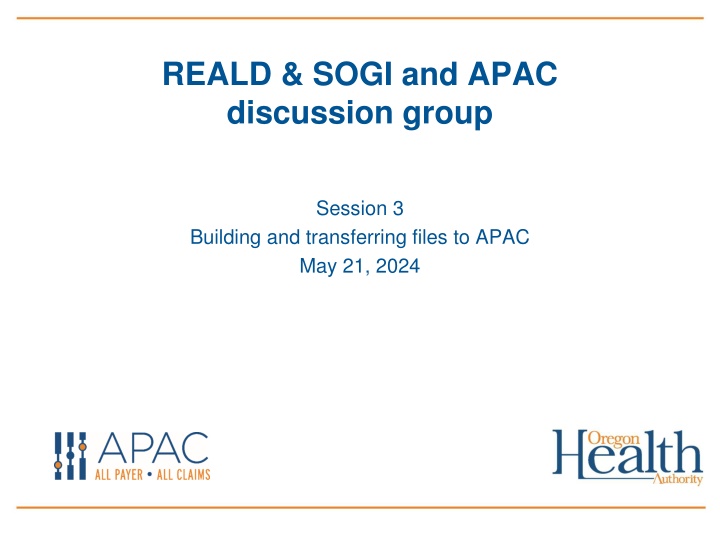 REALD & SOGI and APAC discussion group

Session 3
Building and transferring files to APAC
May 21, 2024

APAC
ALL PAYER • ALL CLAIMS

Oregon Health Authority